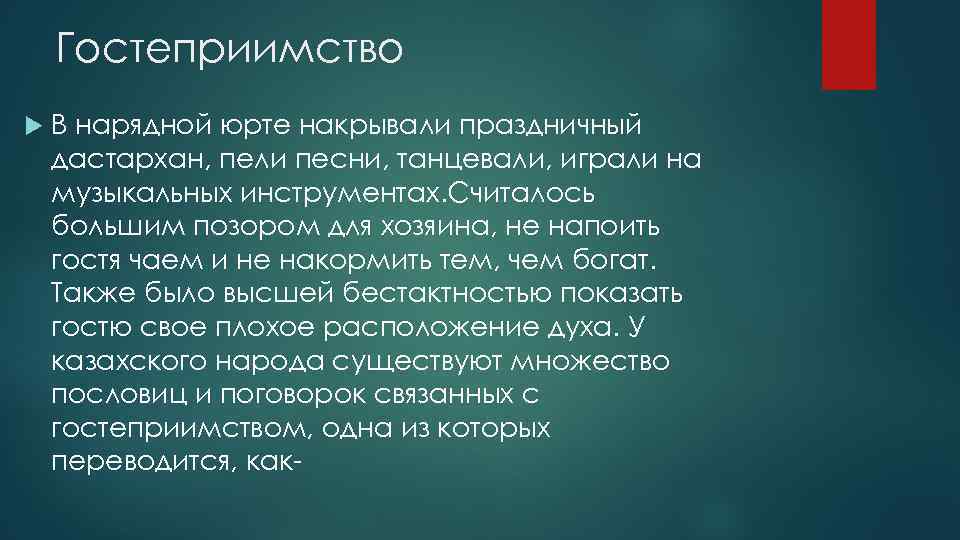 Гостеприимство

В нарядной юрте накрывали праздничный дастархан, пели песни, танцевали, играли на музыкальных инструментах.Считалось большим позором для хозяина, не напоить гостя чаем и не накормить тем, чем богат. Также было высшей бестактностью показать гостю свое плохое расположение духа. У казахского народа существуют множество пословиц и поговорок связанных с гостеприимством, одна из которых переводится, как-